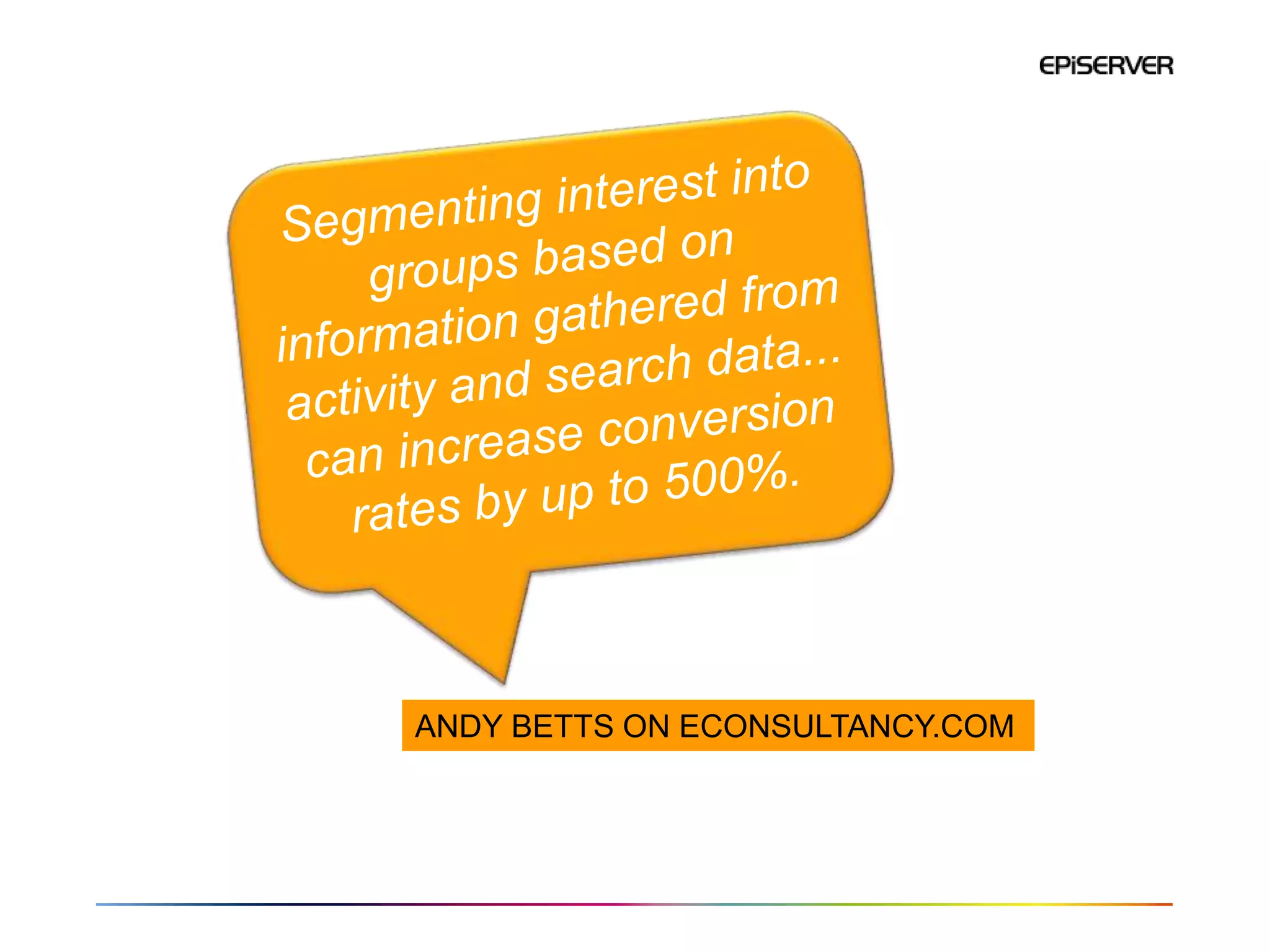 EPiSERVER

Segmenting interest into groups based on information gathered from activity and search data... can increase conversion rates by up to 500%.

ANDY BETTS ON ECONSULTANCY.COM